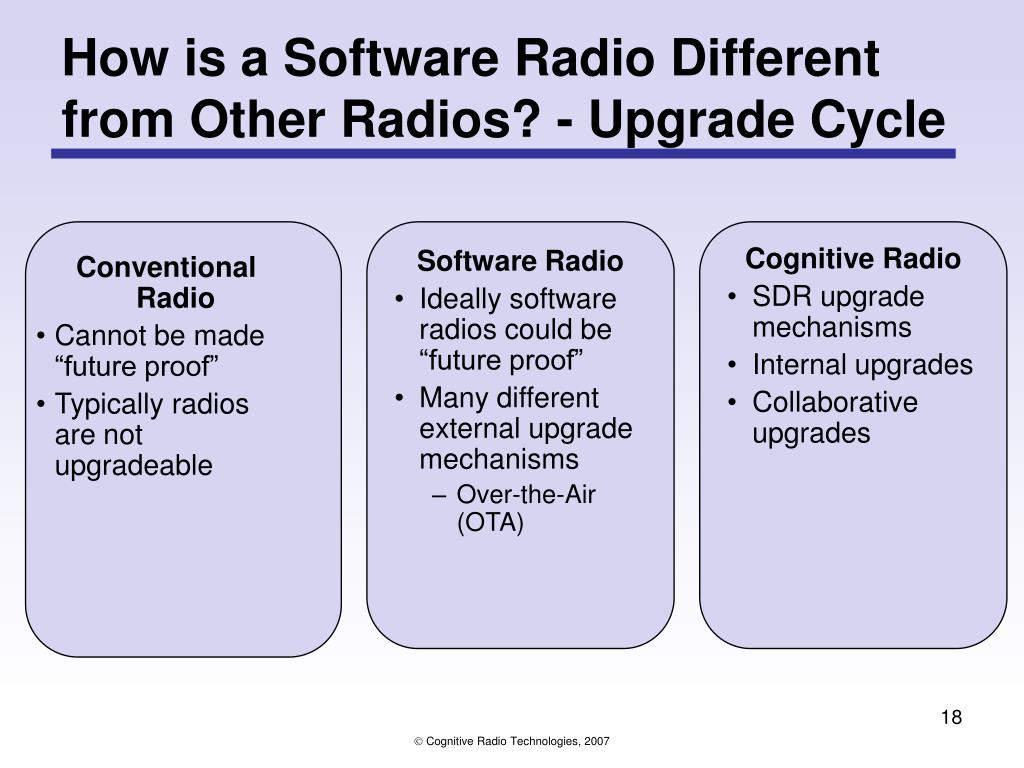 How is a Software Radio Different from Other Radios? - Upgrade Cycle

Conventional Radio
• Cannot be made “future proof”
• Typically radios are not upgradeable

Software Radio
• Ideally software radios could be “future proof”
• Many different external upgrade mechanisms
– Over-the-Air (OTA)

Cognitive Radio
• SDR upgrade mechanisms
• Internal upgrades
• Collaborative upgrades

18

© Cognitive Radio Technologies, 2007